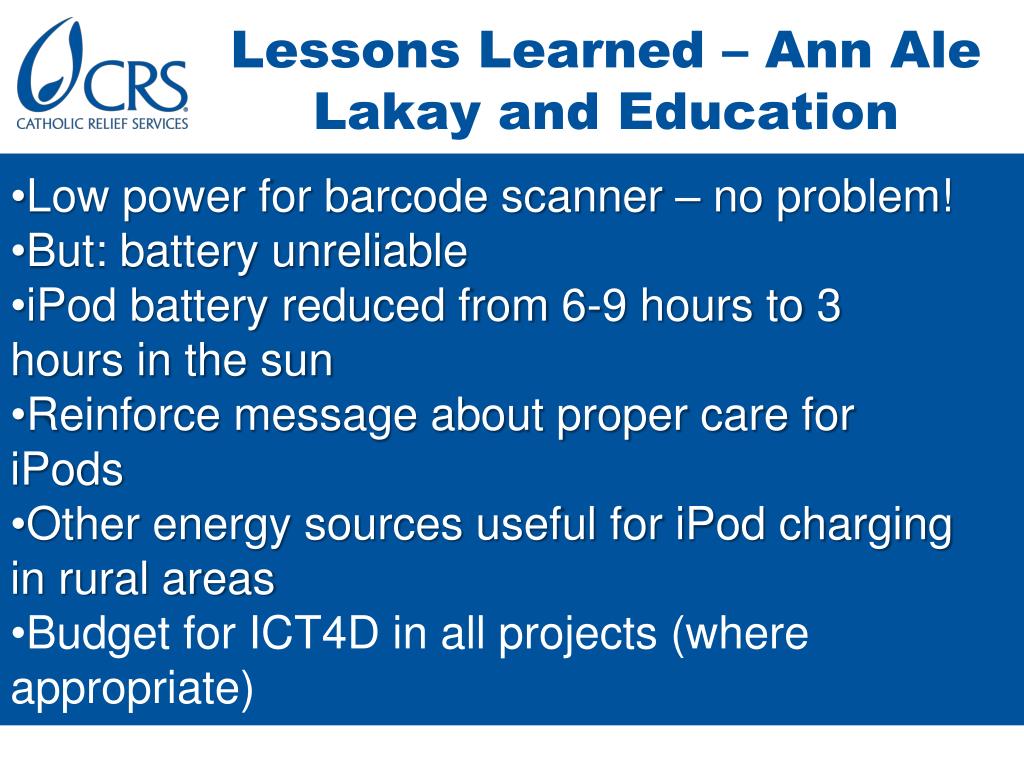 CRS
CATHOLIC RELIEF SERVICES

Lessons Learned – Ann Ale Lakay and Education

•Low power for barcode scanner – no problem!
•But: battery unreliable
•iPod battery reduced from 6-9 hours to 3 hours in the sun
•Reinforce message about proper care for iPods
•Other energy sources useful for iPod charging in rural areas
•Budget for ICT4D in all projects (where appropriate)